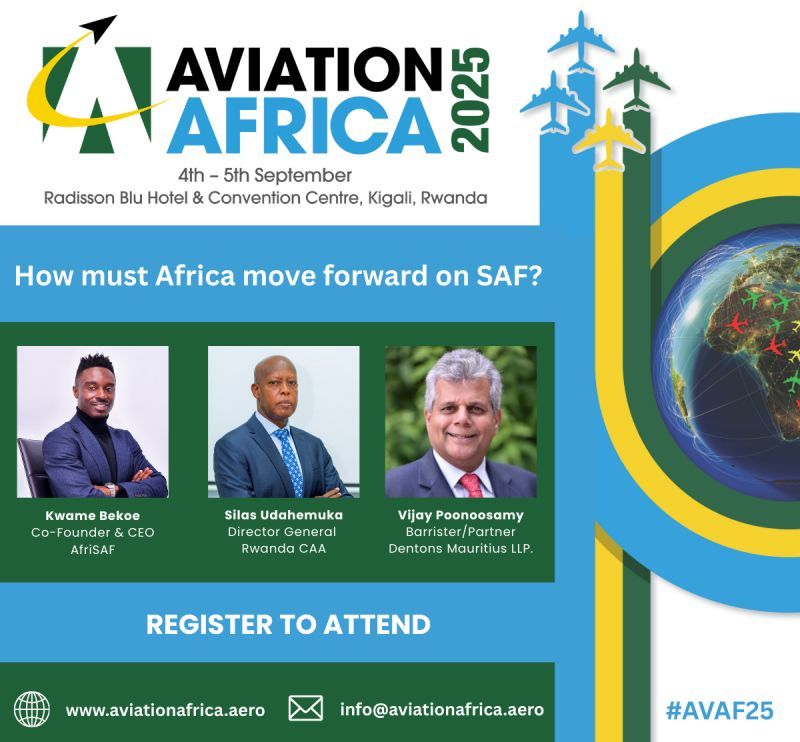 AVIATION AFRICA 2025

4th – 5th September
Radisson Blu Hotel & Convention Centre, Kigali, Rwanda

How must Africa move forward on SAF?

Kwame Bekoe
Co-Founder & CEO
AfriSAF

Silas Udahemuka
Director General
Rwanda CAA

Vijay Poonoosamy
Barrister/Partner
Dentons Mauritius LLP.

REGISTER TO ATTEND

www.aviationafrica.aero

info@aviationafrica.aero

#AVAF25